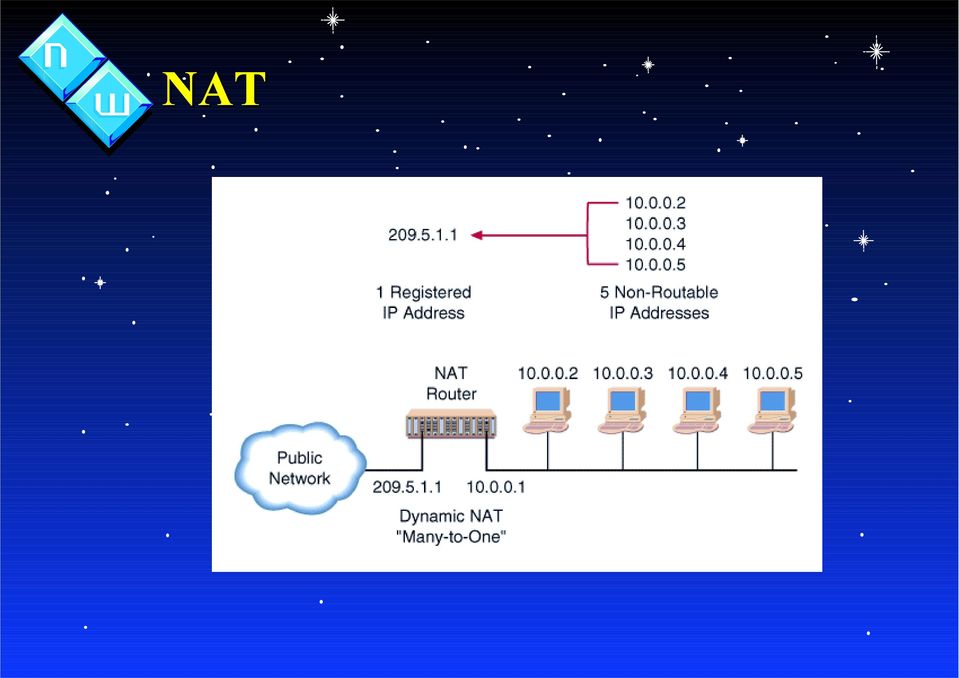 n
w
NAT

209.5.1.1

10.0.0.2
10.0.0.3
10.0.0.4
10.0.0.5

1 Registered IP Address

5 Non-Routable IP Addresses

NAT Router

10.0.0.2 10.0.0.3 10.0.0.4 10.0.0.5

Public Network

209.5.1.1 10.0.0.1

Dynamic NAT "Many-to-One"